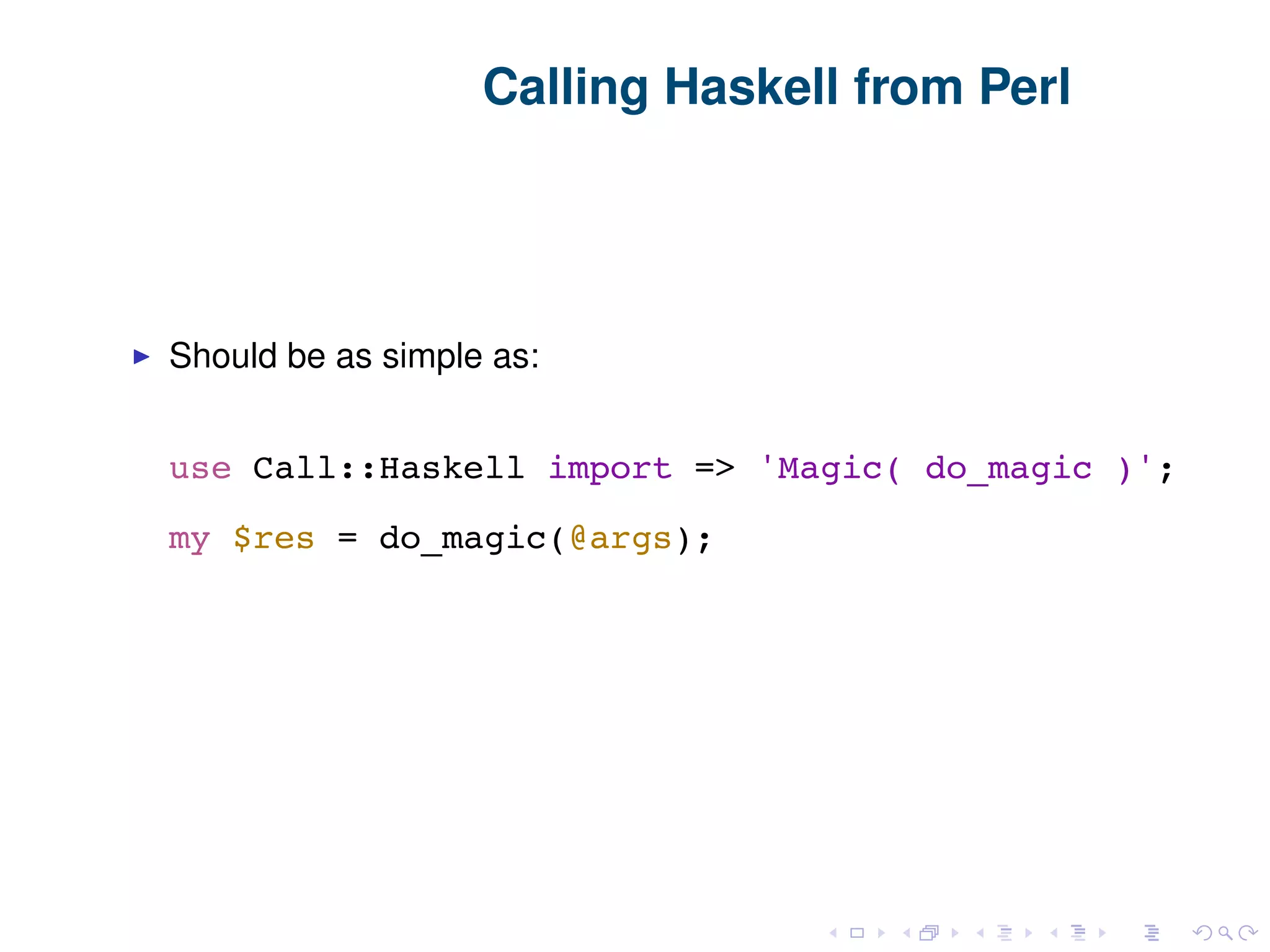 Calling Haskell from Perl

▶ Should be as simple as:

use Call::Haskell import => 'Magic( do_magic )';

my $res = do_magic(@args);